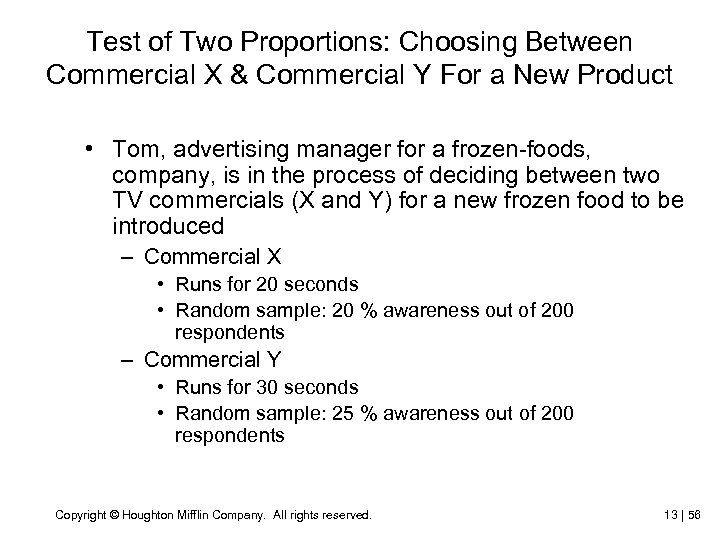 Test of Two Proportions: Choosing Between Commercial X & Commercial Y For a New Product

• Tom, advertising manager for a frozen-foods, company, is in the process of deciding between two TV commercials (X and Y) for a new frozen food to be introduced

– Commercial X

• Runs for 20 seconds

• Random sample: 20 % awareness out of 200 respondents

– Commercial Y

• Runs for 30 seconds

• Random sample: 25 % awareness out of 200 respondents

Copyright © Houghton Mifflin Company. All rights reserved.

13 | 56